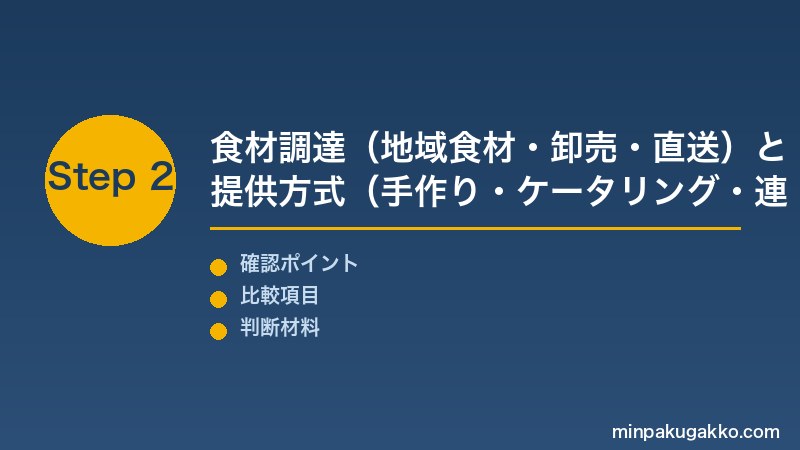 Step 2

食材調達（地域食材・卸売・直送）と提供方式（手作り・ケータリング・連

確認ポイント
比較項目
判断材料

minpakugakko.com